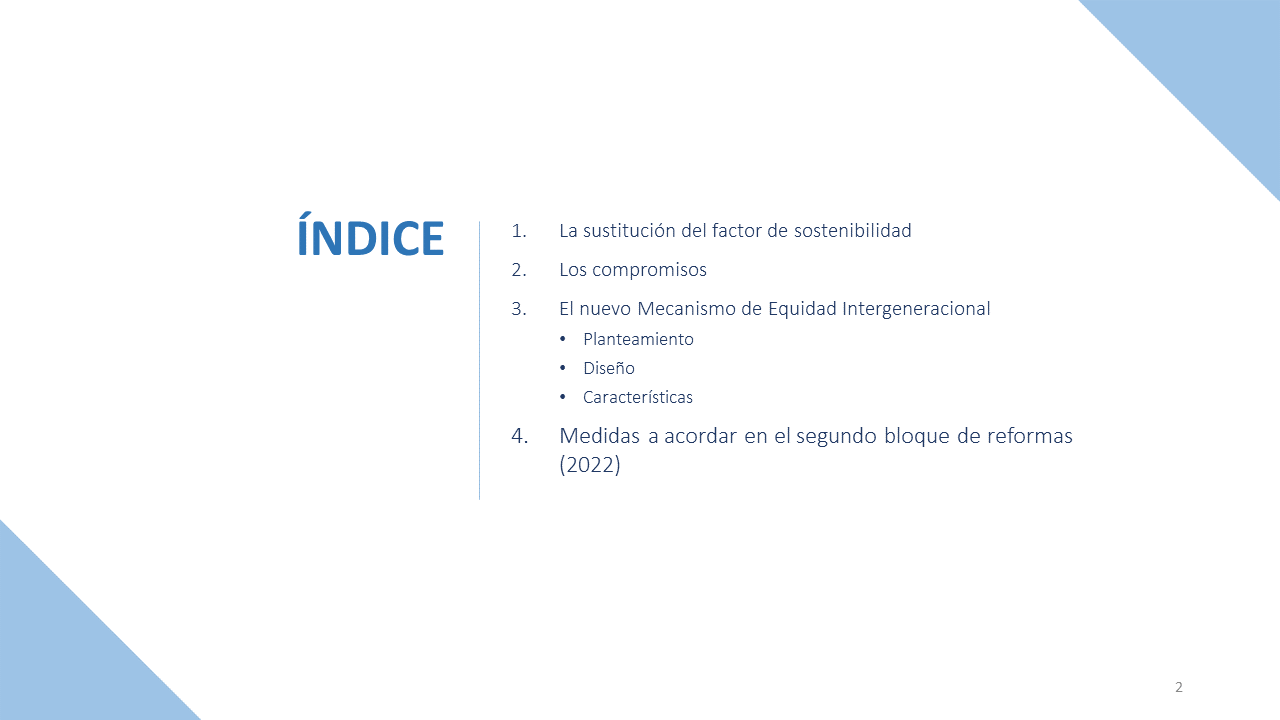 ÍNDICE

1. La sustitución del factor de sostenibilidad
2. Los compromisos
3. El nuevo Mecanismo de Equidad Intergeneracional
• Planteamiento
• Diseño
• Características
4. Medidas a acordar en el segundo bloque de reformas (2022)

2